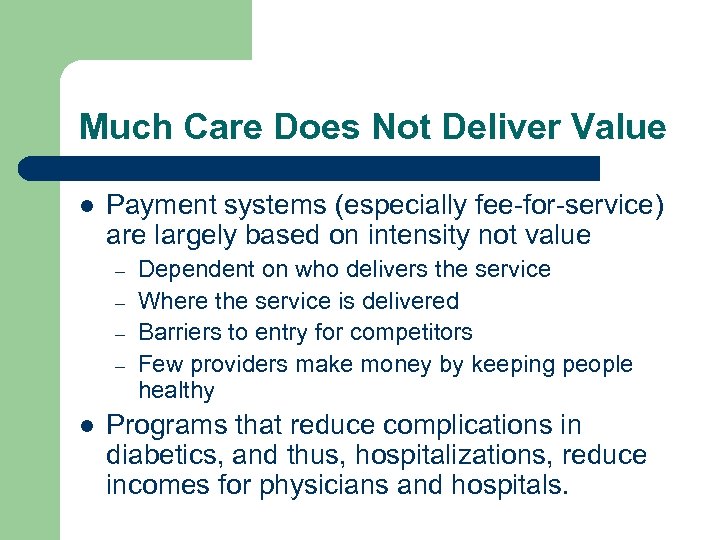 Much Care Does Not Deliver Value

- Payment systems (especially fee-for-service) are largely based on intensity not value
  – Dependent on who delivers the service
  – Where the service is delivered
  – Barriers to entry for competitors
  – Few providers make money by keeping people healthy
- Programs that reduce complications in diabetics, and thus, hospitalizations, reduce incomes for physicians and hospitals.